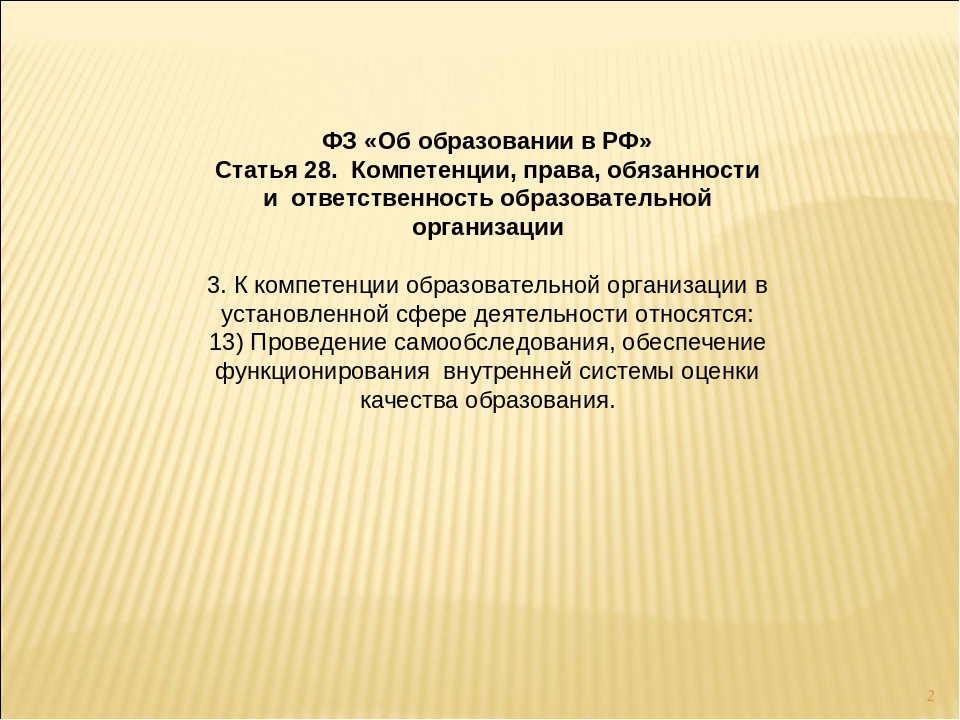 ФЗ «Об образовании в РФ»
Статья 28. Компетенции, права, обязанности и ответственность образовательной организации

3. К компетенции образовательной организации в установленной сфере деятельности относятся:
13) Проведение самообследования, обеспечение функционирования внутренней системы оценки качества образования.

2